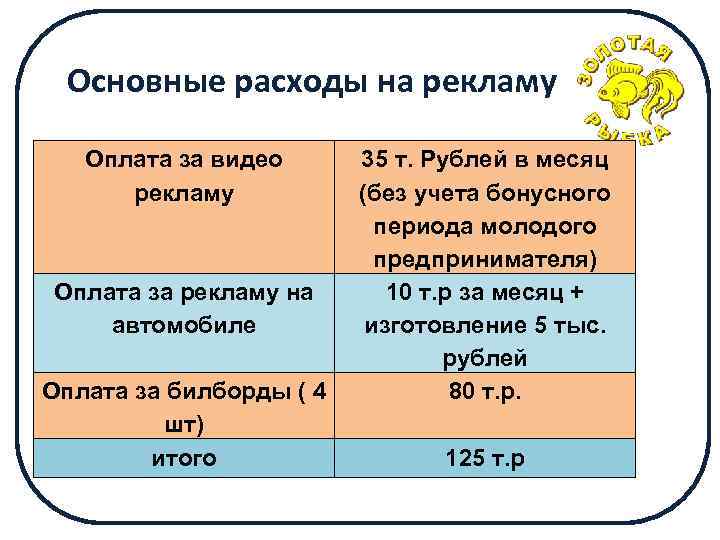 Основные расходы на рекламу

ЗОЛОТАЯ РЫБКА

| Оплата за видео рекламу | 35 т. Рублей в месяц (без учета бонусного периода молодого предпринимателя) |
|---|---|
| Оплата за рекламу на автомобиле | 10 т.р за месяц + изготовление 5 тыс. рублей |
| Оплата за билборды ( 4 шт) | 80 т.р. |
| итого | 125 т.р |